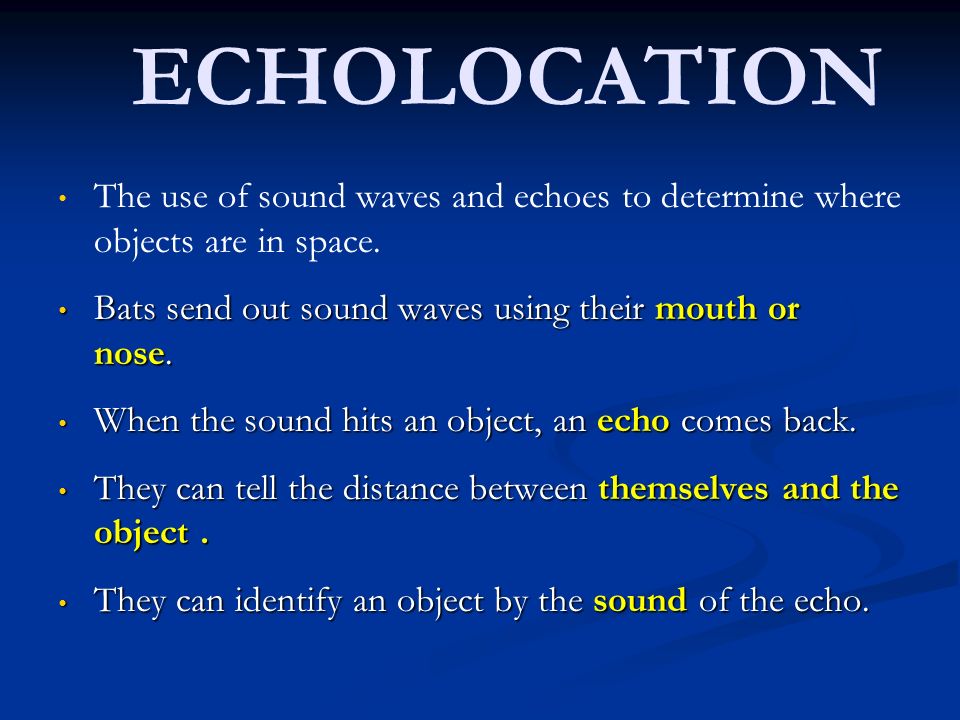 ECHOLOCATION

• The use of sound waves and echoes to determine where objects are in space.

• Bats send out sound waves using their mouth or nose.

• When the sound hits an object, an echo comes back.

• They can tell the distance between themselves and the object .

• They can identify an object by the sound of the echo.